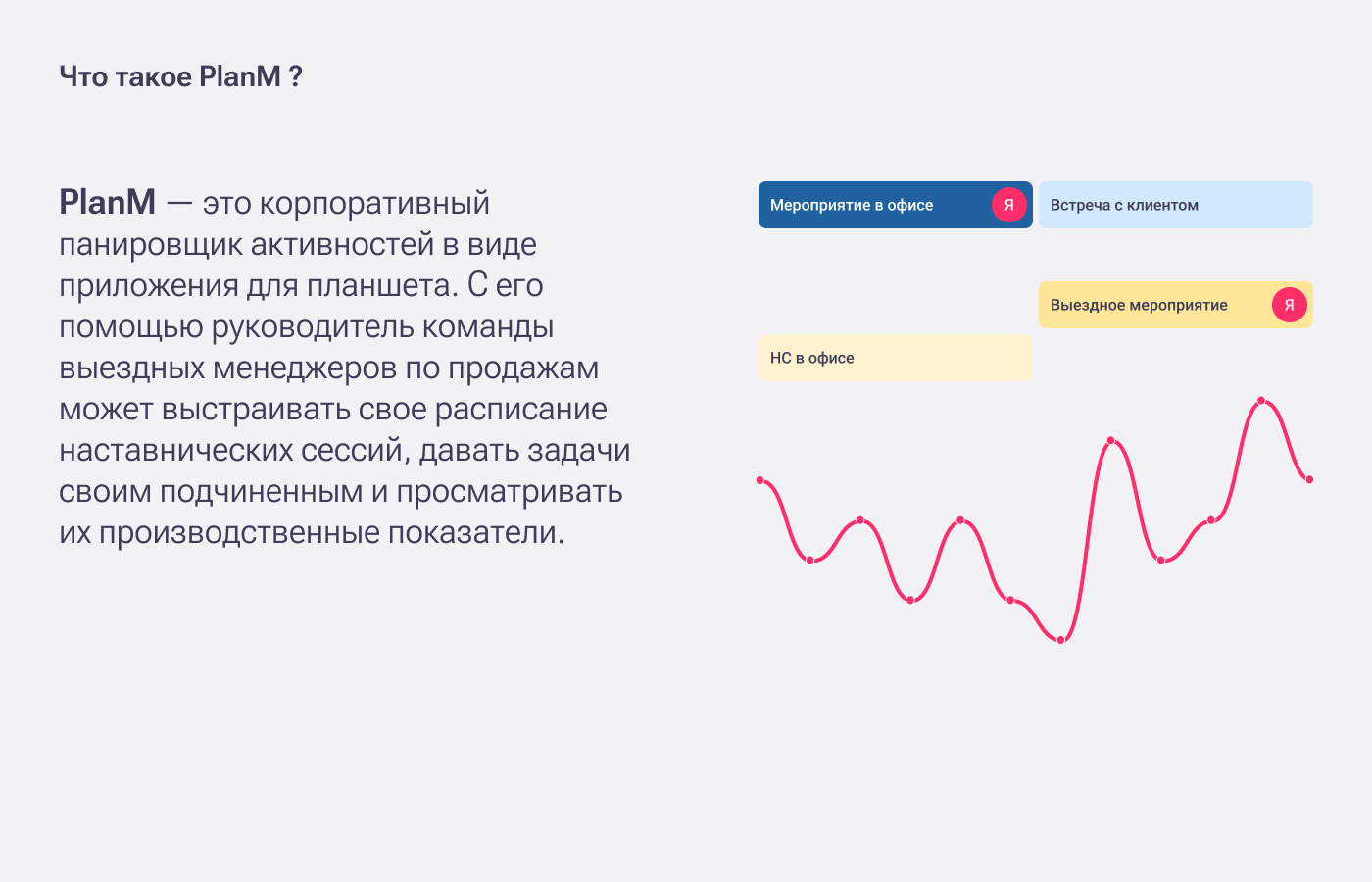 Что такое PlanM ?

PlanM — это корпоративный панировщик активностей в виде приложения для планшета. С его помощью руководитель команды выездных менеджеров по продажам может выстраивать свое расписание наставнических сессий, давать задачи своим подчиненным и просматривать их производственные показатели.

Мероприятие в офисе Я

Встреча с клиентом

Выездное мероприятие Я

НС в офисе